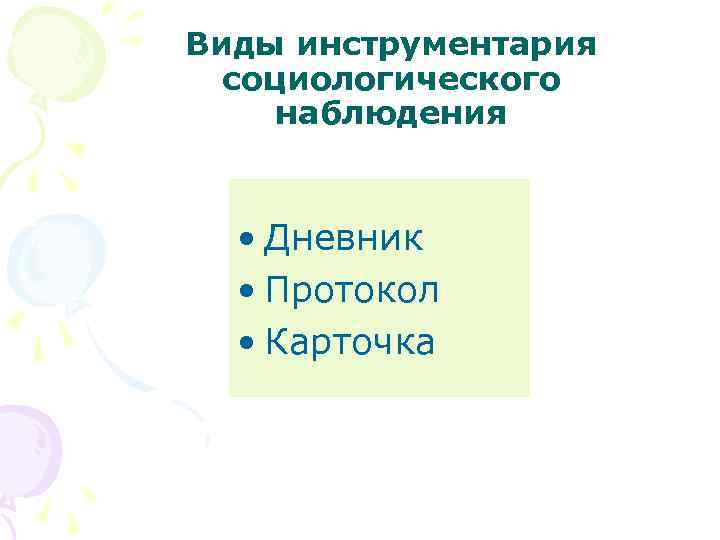 Виды инструментария социологического наблюдения

• Дневник
• Протокол
• Карточка